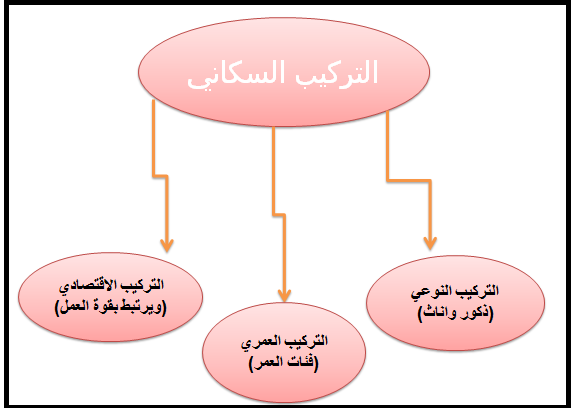 التركيب السكاني

التركيب النوعي
(ذكور واناث)

التركيب العمري
(فئات العمر)

التركيب الاقتصادي
(ويرتبط بقوة العمل)